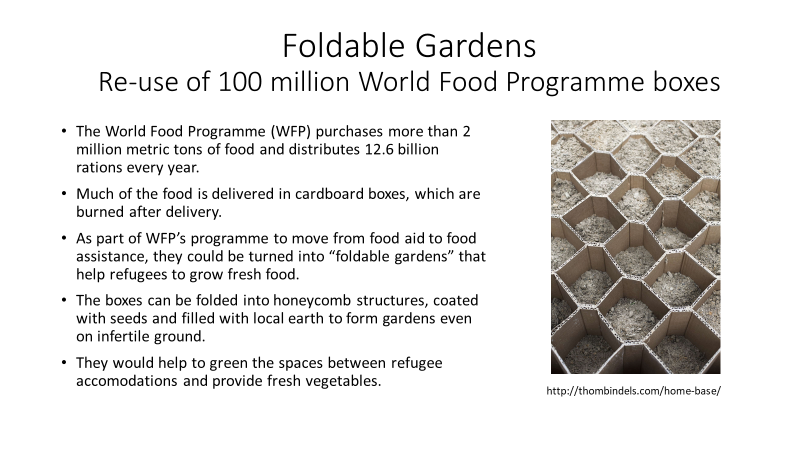 Foldable Gardens
Re-use of 100 million World Food Programme boxes

• The World Food Programme (WFP) purchases more than 2 million metric tons of food and distributes 12.6 billion rations every year.

• Much of the food is delivered in cardboard boxes, which are burned after delivery.

• As part of WFP's programme to move from food aid to food assistance, they could be turned into "foldable gardens" that help refugees to grow fresh food.

• The boxes can be folded into honeycomb structures, coated with seeds and filled with local earth to form gardens even on infertile ground.

• They would help to green the spaces between refugee accomodations and provide fresh vegetables.

http://thombindels.com/home-base/